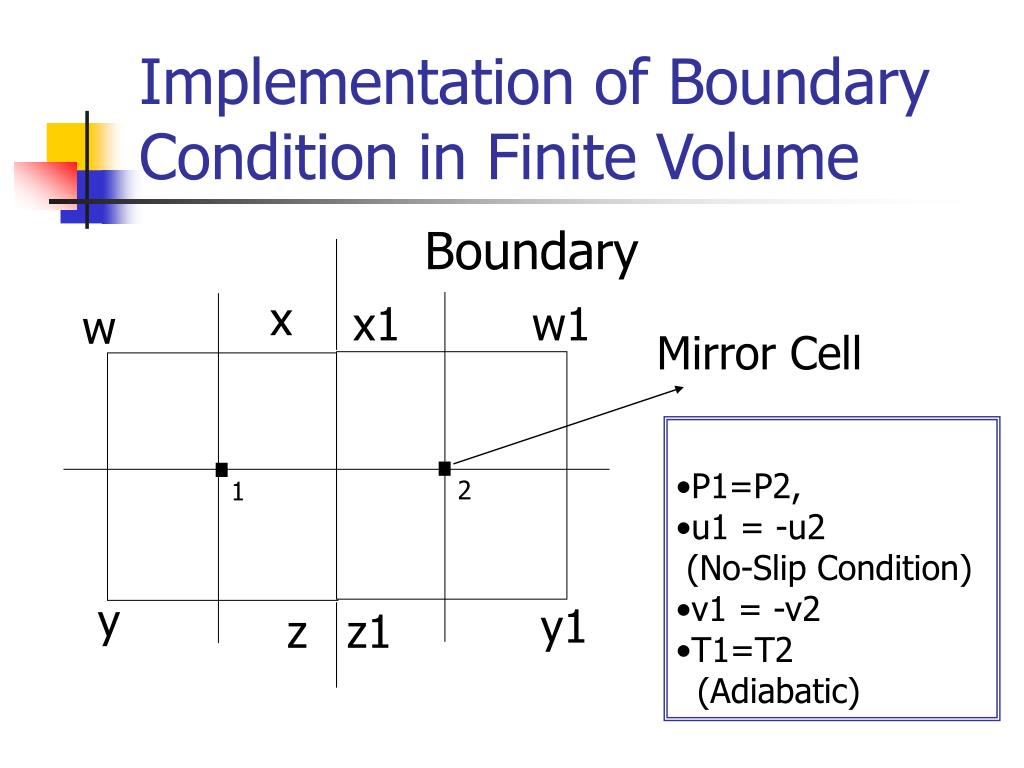 Implementation of Boundary Condition in Finite Volume

Boundary

w

x

x1

w1

Mirror Cell

1

2

y

z

z1

y1

•P1=P2,
•u1 = -u2
(No-Slip Condition)
•v1 = -v2
•T1=T2
(Adiabatic)